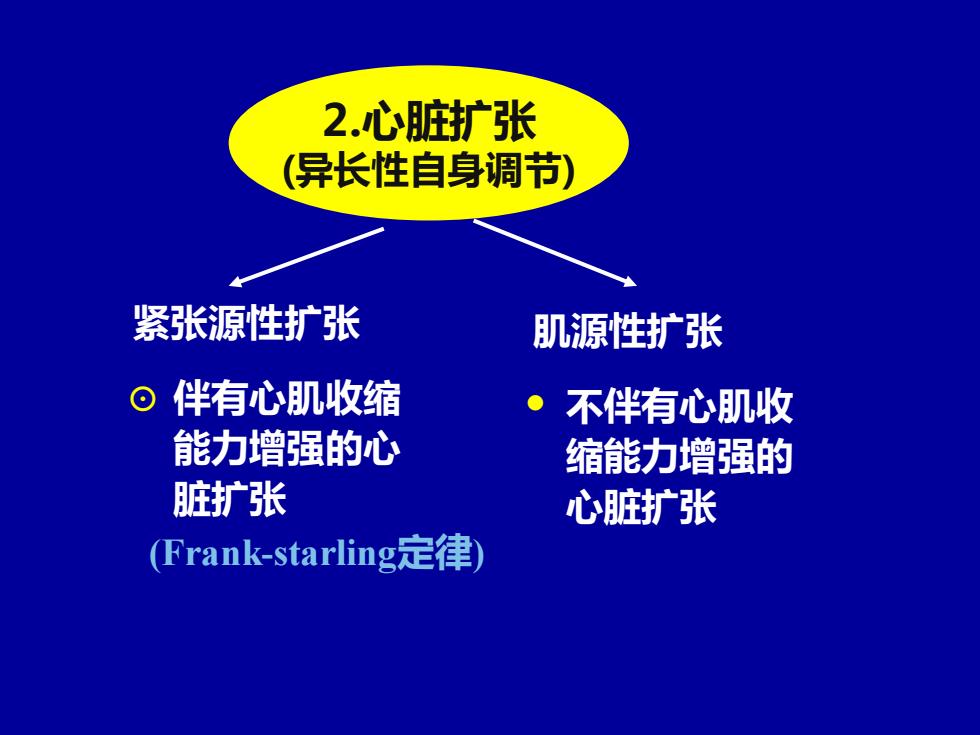 2.心脏扩张
(异长性自身调节)

紧张源性扩张

⊙ 伴有心肌收缩能力增强的心脏扩张

(Frank-starling定律)

肌源性扩张

• 不伴有心肌收缩能力增强的心脏扩张